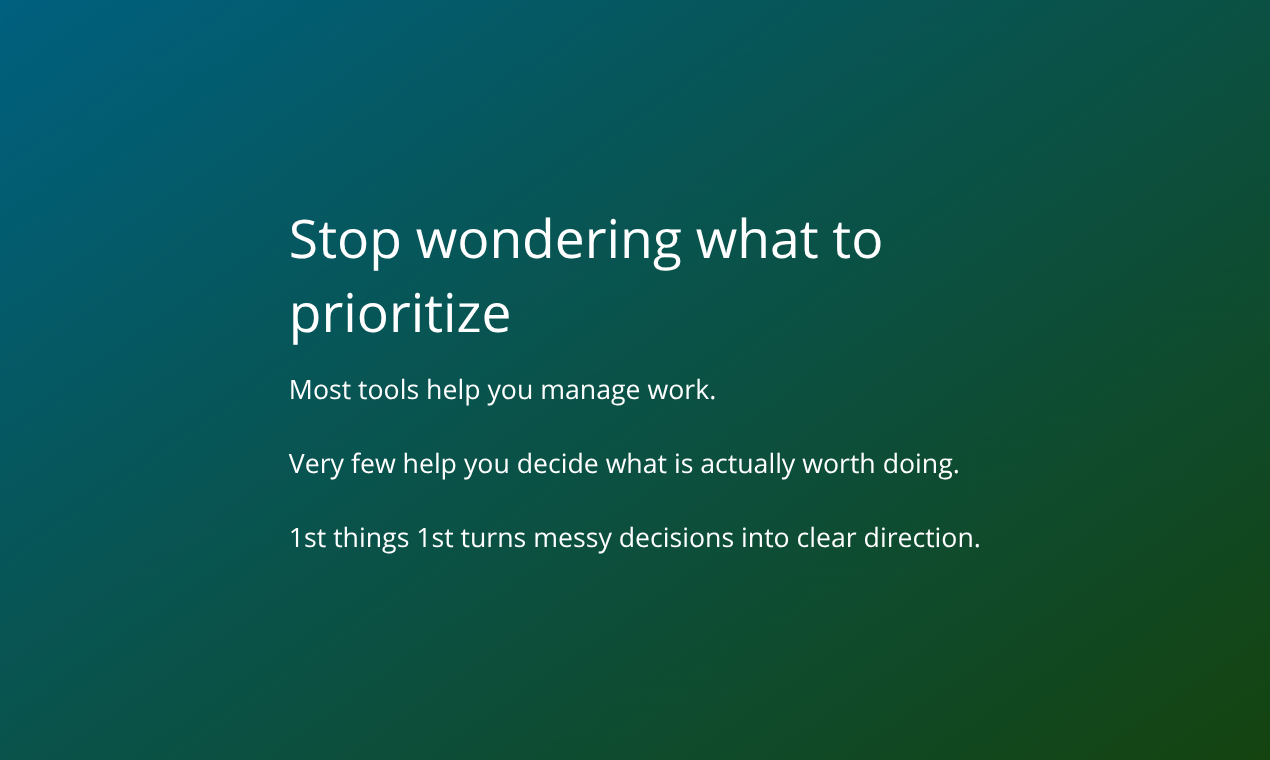 Stop wondering what to prioritize

Most tools help you manage work.

Very few help you decide what is actually worth doing.

1st things 1st turns messy decisions into clear direction.